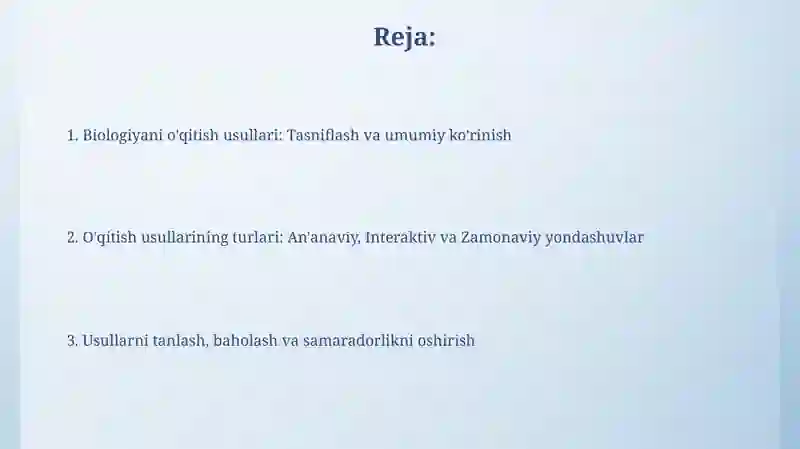 Reja:

1. Biologiyani o'qitish usullari: Tasniflash va umumiy ko'rinish

2. O'qitish usullarining turlari: An'anaviy, Interaktiv va Zamonaviy yondashuvlar

3. Usullarni tanlash, baholash va samaradorlikni oshirish